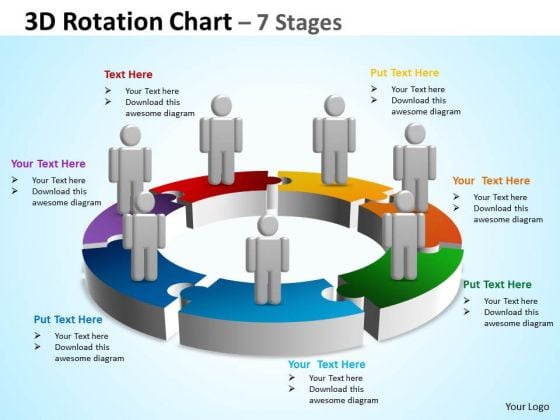 3D Rotation Chart – 7 Stages

Text Here
➢ Your Text here
➢ Download this awesome diagram

Put Text Here
➢ Your Text here
➢ Download this awesome diagram

Your Text Here
➢ Your Text here
➢ Download this awesome diagram

Your Text Here
➢ Your Text here
➢ Download this awesome diagram

Put Text Here
➢ Your Text here
➢ Download this awesome diagram

Put Text Here
➢ Your Text here
➢ Download this awesome diagram

Your Text Here
➢ Your Text here
➢ Download this awesome diagram

Your Logo